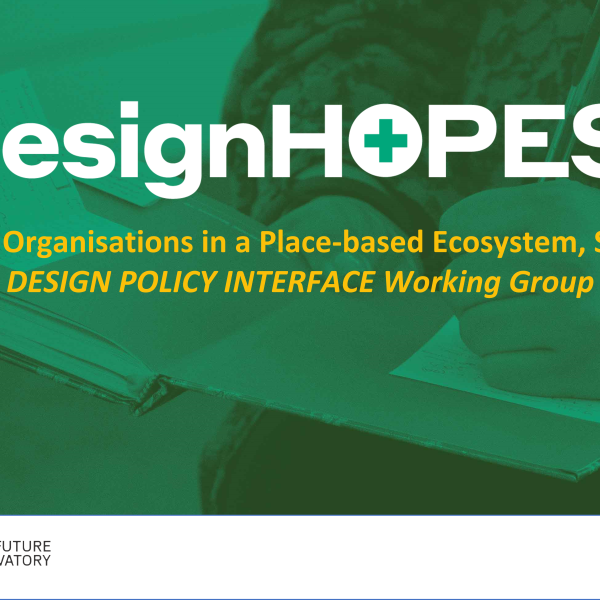 esignHOPES

Organisations in a Place-based Ecosystem, S
DESIGN POLICY INTERFACE Working Group

FUTURE
VATORY